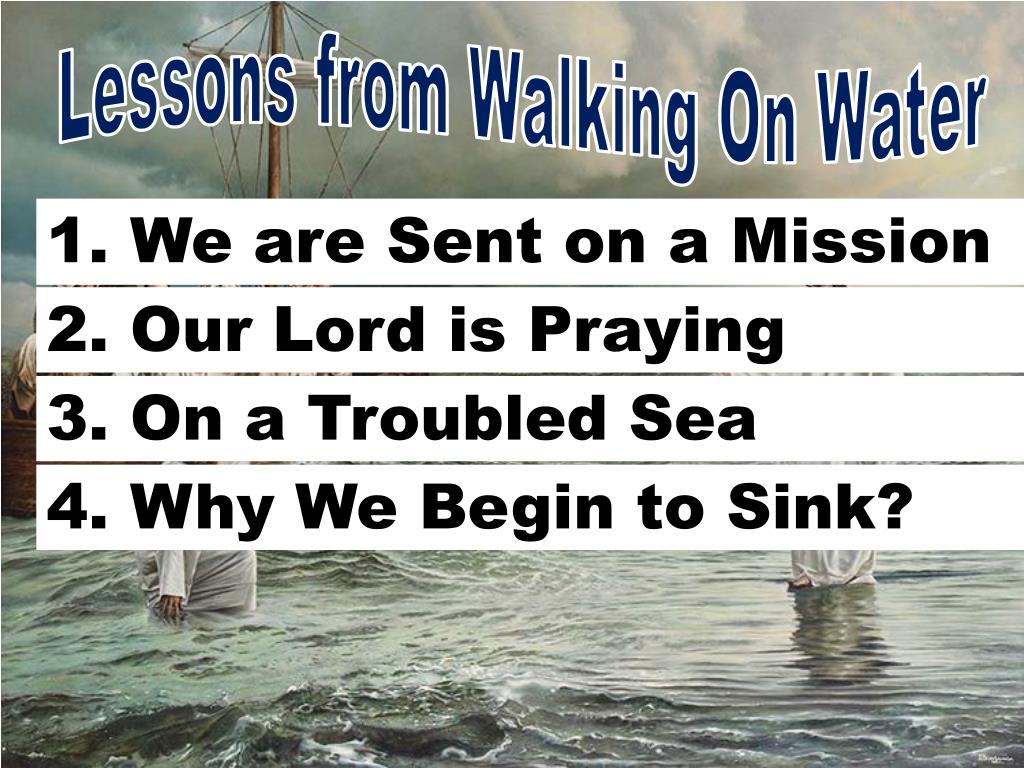 Lessons from Walking On Water

1. We are Sent on a Mission

2. Our Lord is Praying

3. On a Troubled Sea

4. Why We Begin to Sink?